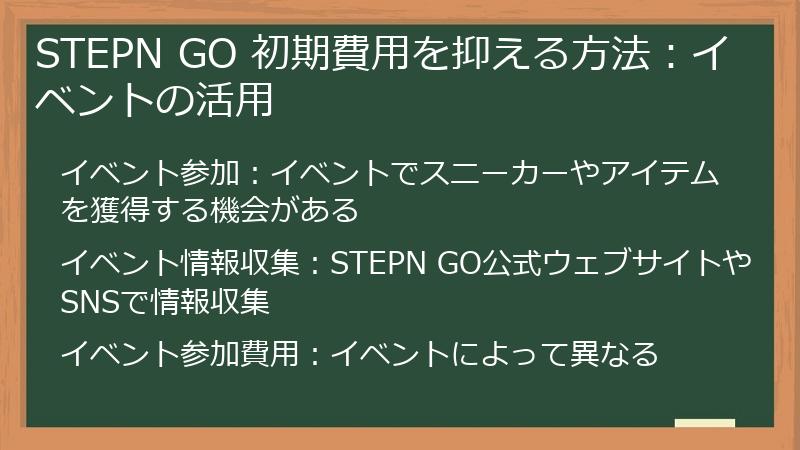 STEPN GO 初期費用を抑える方法：イベントの活用

イベント参加：イベントでスニーカーやアイテムを獲得する機会がある

イベント情報収集：STEPN GO公式ウェブサイトやSNSで情報収集

イベント参加費用：イベントによって異なる